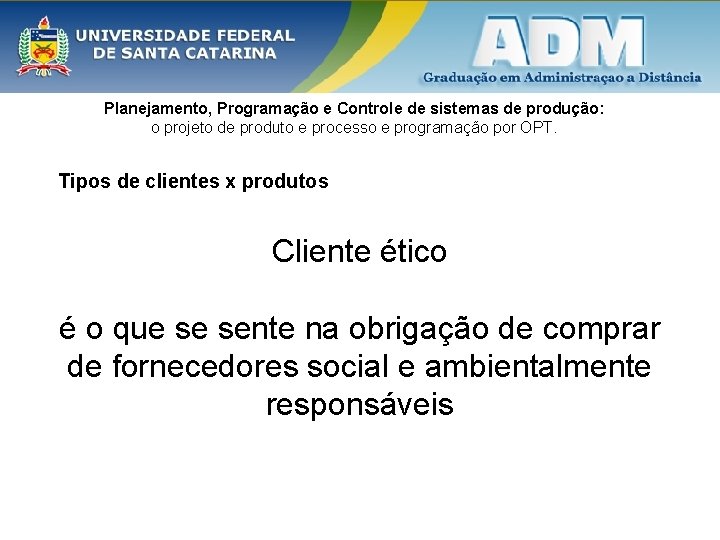 UNIVERSIDADE FEDERAL
DE SANTA CATARINA

ADM
Graduação em Administraçao a Distância

Planejamento, Programação e Controle de sistemas de produção:
o projeto de produto e processo e programação por OPT.

Tipos de clientes x produtos

Cliente ético

é o que se sente na obrigação de comprar de fornecedores social e ambientalmente responsáveis